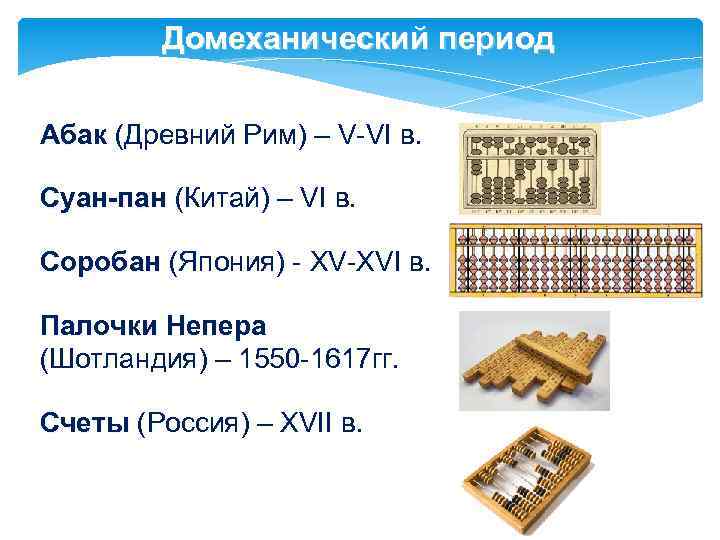 Домеханический период

Абак (Древний Рим) – V-VI в.

Суан-пан (Китай) – VI в.

Соробан (Япония) - XV-XVI в.

Палочки Непера (Шотландия) – 1550-1617гг.

Счеты (Россия) – XVII в.